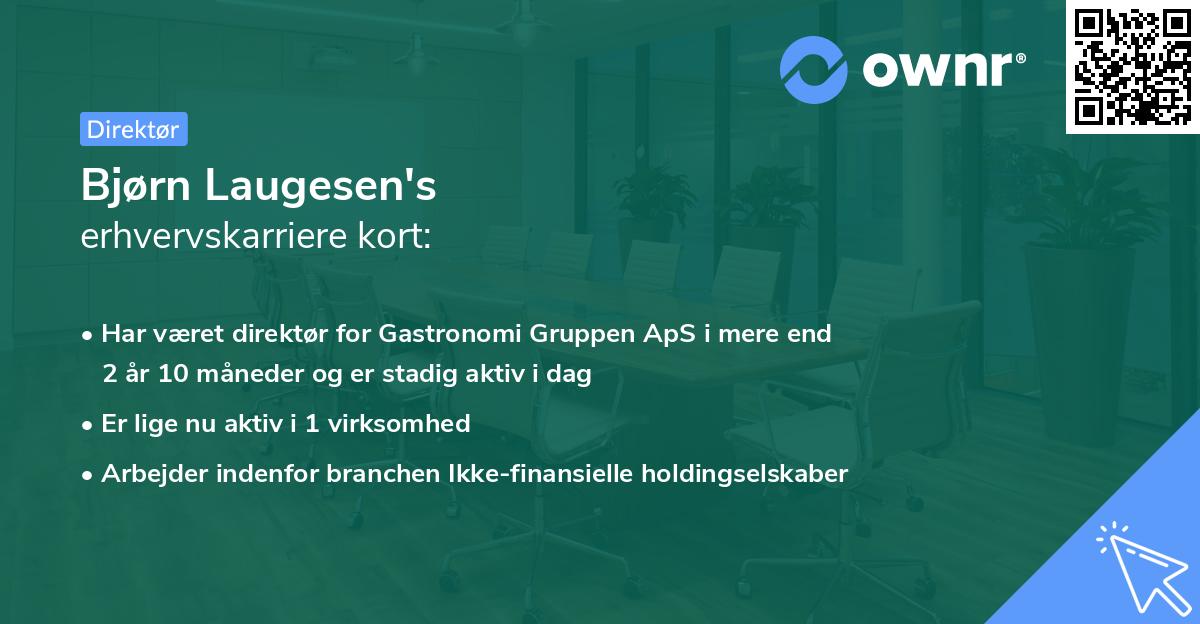 ownr®

Direktør

Bjørn Laugesen's
erhvervskarriere kort:

• Har været direktør for Gastronomi Gruppen ApS i mere end 2 år 10 måneder og er stadig aktiv i dag
• Er lige nu aktiv i 1 virksomhed
• Arbejder indenfor branchen Ikke-finansielle holdingselskaber